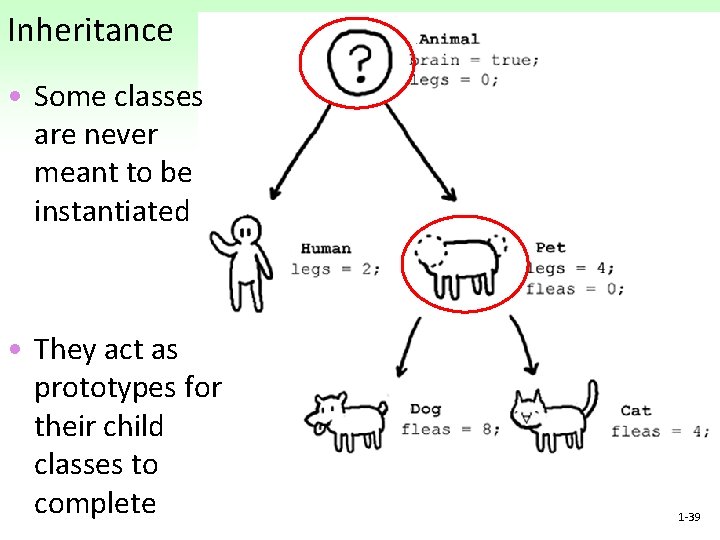 Inheritance

• Some classes are never meant to be instantiated

• They act as prototypes for their child classes to complete

?

Animal
brain = true;
legs = 0;

Human
legs = 2;

Pet
legs = 4;
fleas = 0;

Dog
fleas = 8;

Cat
fleas = 4;

1-39